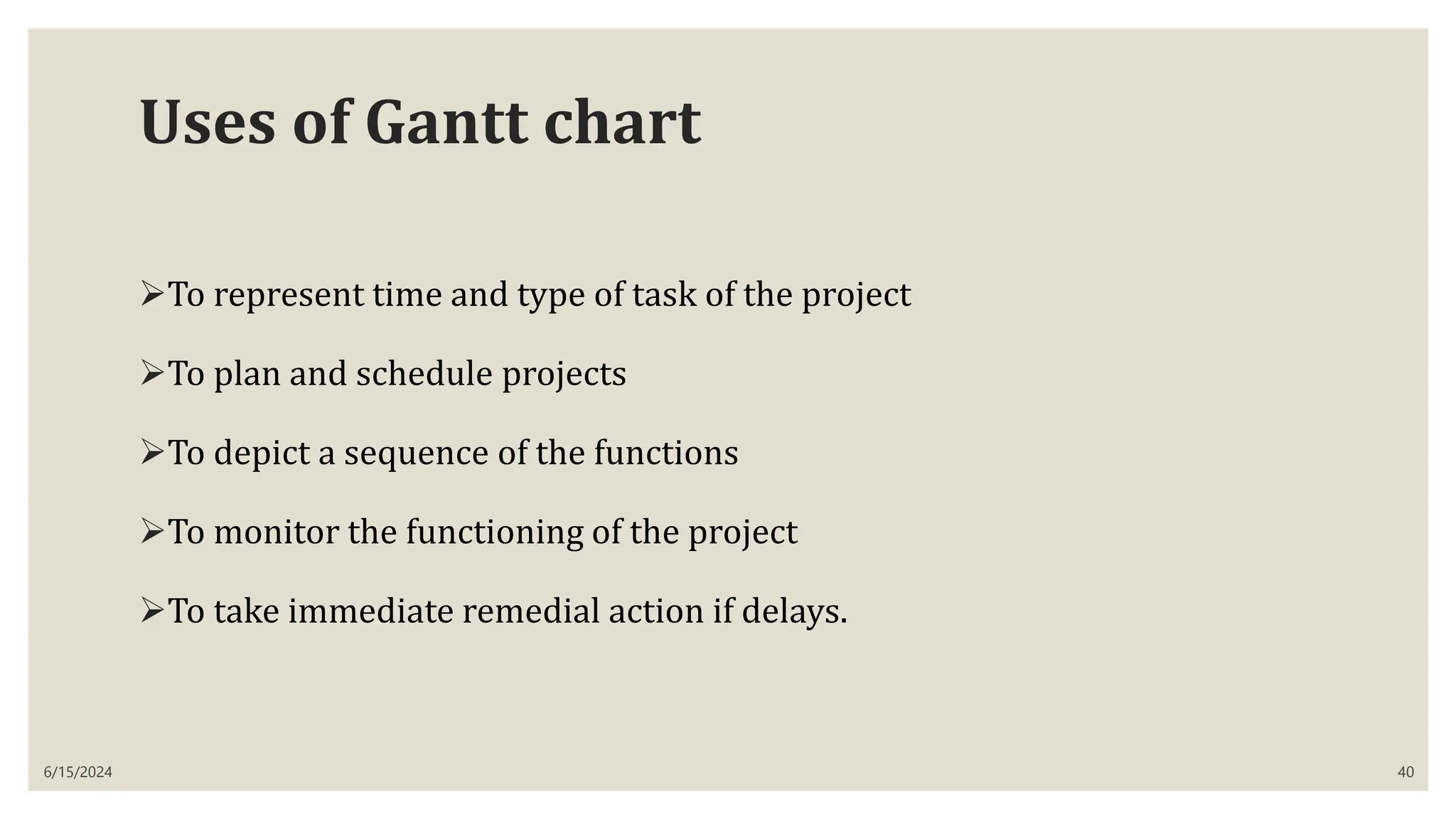 Uses of Gantt chart

➢To represent time and type of task of the project

➢To plan and schedule projects

➢To depict a sequence of the functions

➢To monitor the functioning of the project

➢To take immediate remedial action if delays.

6/15/2024

40